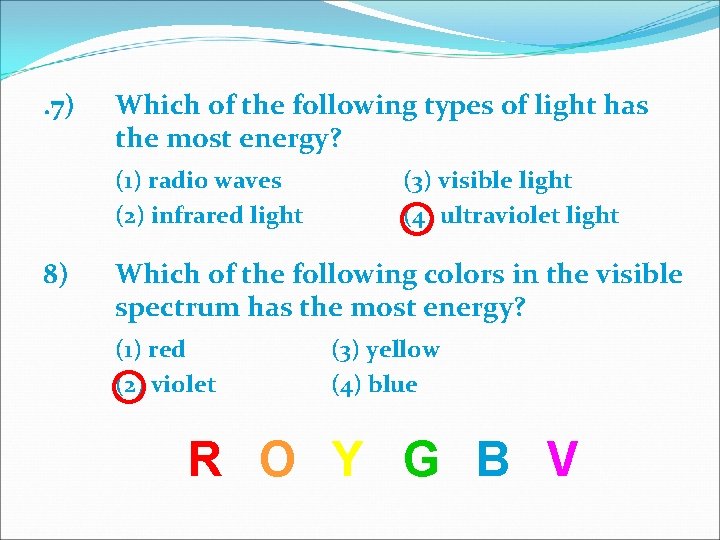 .7) Which of the following types of light has the most energy?

(1) radio waves
(2) infrared light
(3) visible light
(4) ultraviolet light

8) Which of the following colors in the visible spectrum has the most energy?

(1) red
(2) violet
(3) yellow
(4) blue

R O Y G B V